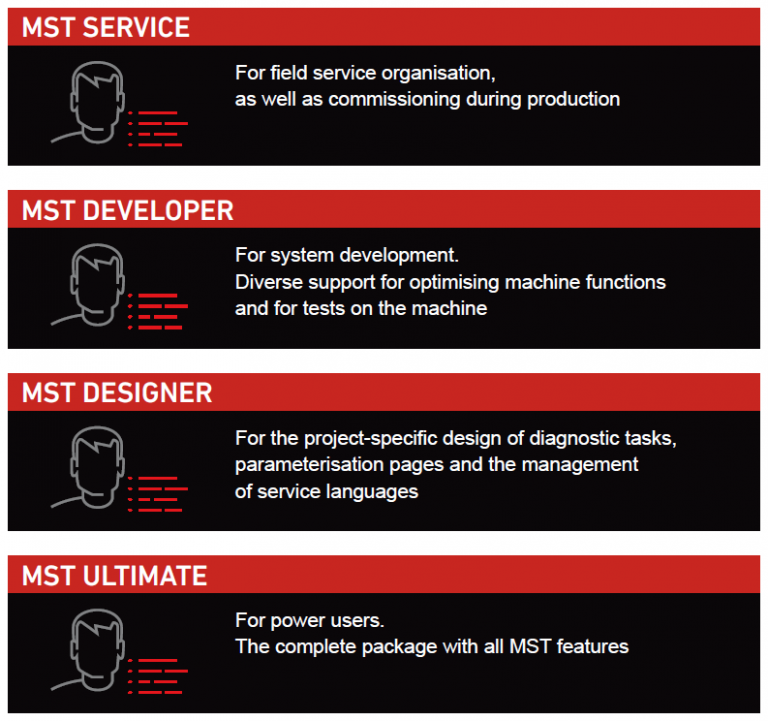 MST SERVICE

For field service organisation, as well as commissioning during production

MST DEVELOPER

For system development.
Diverse support for optimising machine functions and for tests on the machine

MST DESIGNER

For the project-specific design of diagnostic tasks, parameterisation pages and the management of service languages

MST ULTIMATE

For power users.
The complete package with all MST features